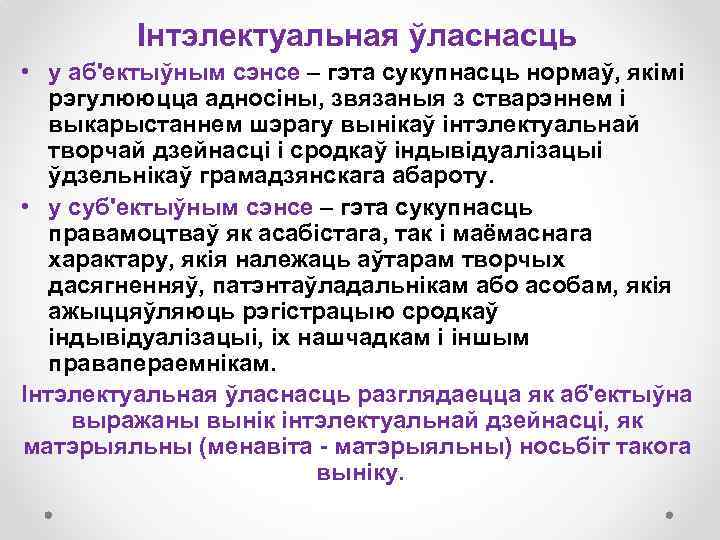 Інтэлектуальная ўласнасць

• у аб'ектыўным сэнсе – гэта сукупнасць нормаў, якімі рэгулююцца адносіны, звязаныя з стварэннем і выкарыстаннем шэрагу вынікаў інтэлектуальнай творчай дзейнасці і сродкаў індывідуалізацыі ўдзельнікаў грамадзянскага абароту.

• у суб'ектыўным сэнсе – гэта сукупнасць правамоцтваў як асабістага, так і маёмаснага характару, якія належаць аўтарам творчых дасягненняў, патэнтаўладальнікам або асобам, якія ажыццяўляюць рэгістрацыю сродкаў індывідуалізацыі, іх нашчадкам і іншым правапераемнікам.

Інтэлектуальная ўласнасць разглядаецца як аб'ектыўна выражаны вынік інтэлектуальнай дзейнасці, як матэрыяльны (менавіта - матэрыяльны) носьбіт такога выніку.